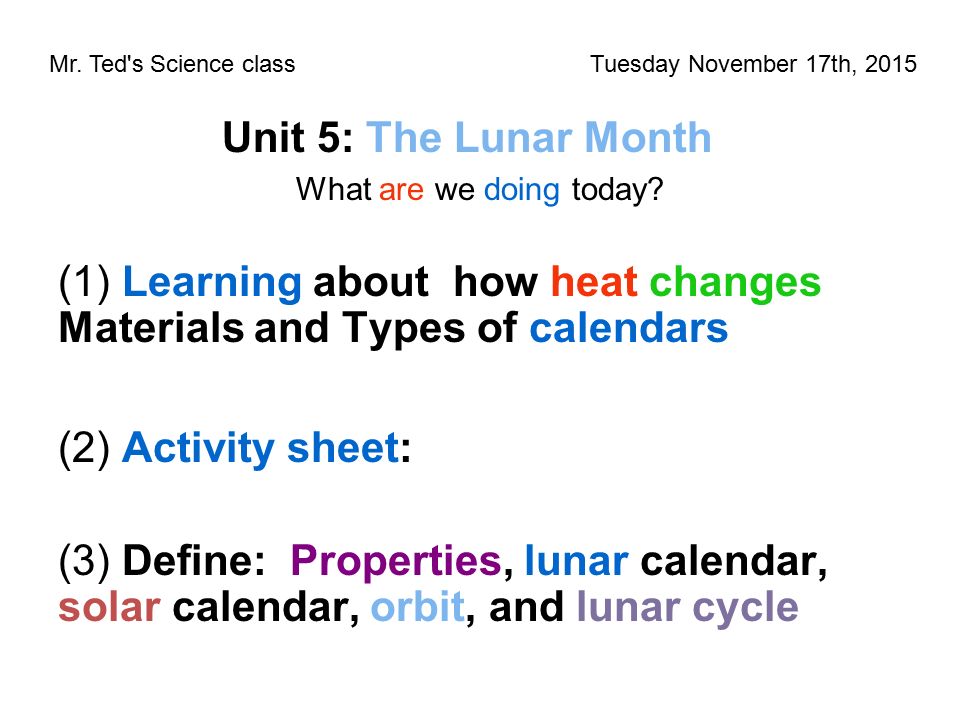 Mr. Ted's Science class

Tuesday November 17th, 2015

Unit 5: The Lunar Month

What are we doing today?

(1) Learning about how heat changes Materials and Types of calendars

(2) Activity sheet:

(3) Define: Properties, lunar calendar, solar calendar, orbit, and lunar cycle